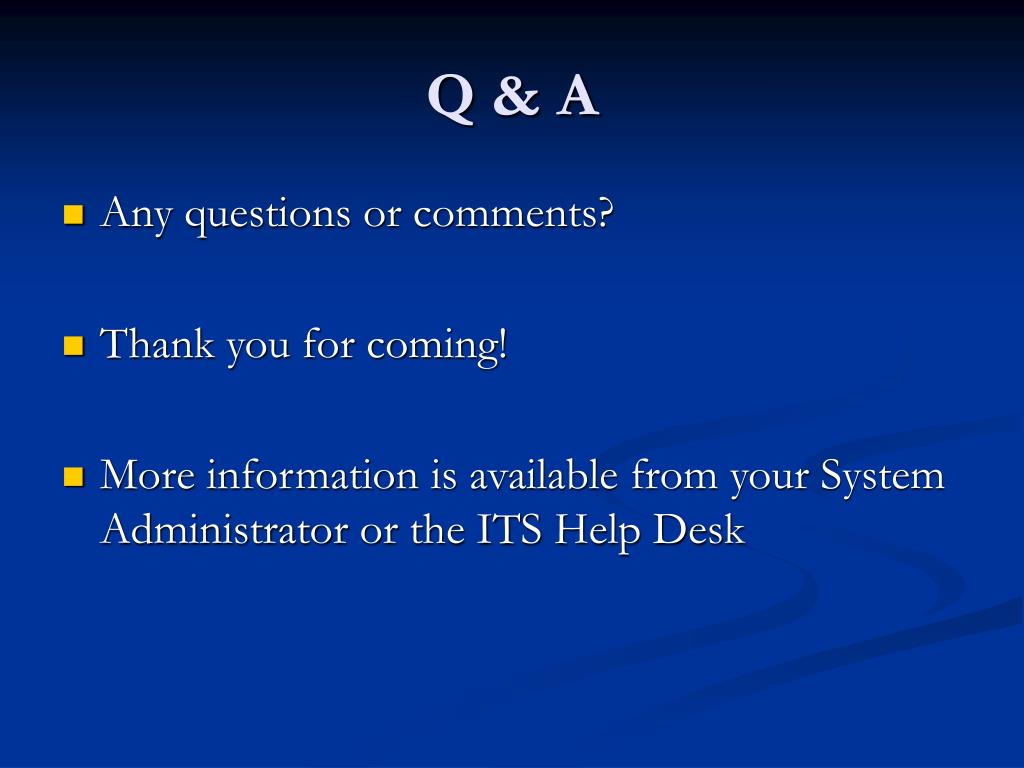 Q & A

Any questions or comments?

Thank you for coming!

More information is available from your System Administrator or the ITS Help Desk